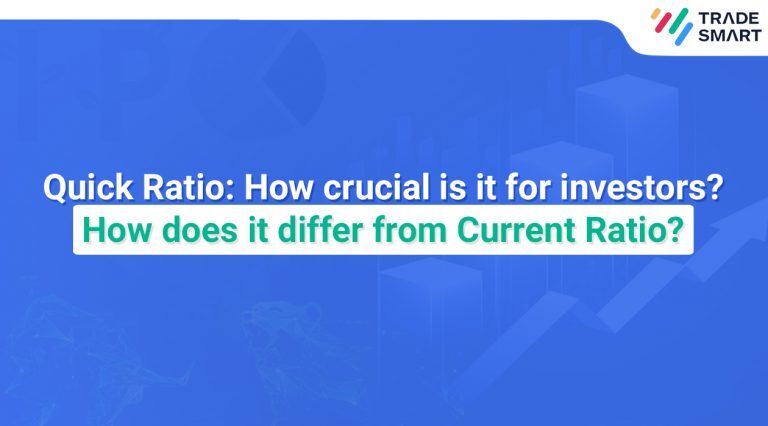 TRADE SMART

Quick Ratio: How crucial is it for investors?
How does it differ from Current Ratio?